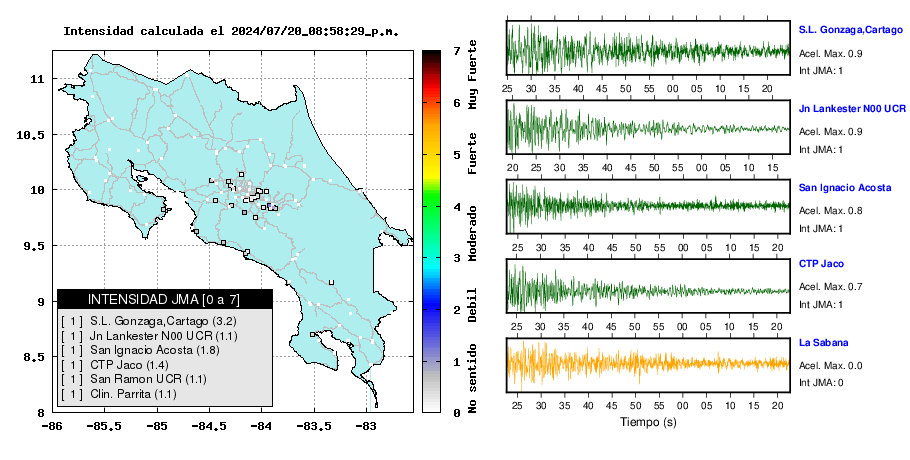 Intensidad calculada el 2024/07/20_08:58:29_p.m.

11
10.5
10
9.5
9
8.5
8
-86
-85.5
-85
-84.5
-84
-83.5
-83

INTENSIDAD JMA [0 a 7]
[ 1 ] S.L. Gonzaga,Cartago (3.2)
[ 1 ] Jn Lankester N00 UCR (1.1)
[ 1 ] San Ignacio Acosta (1.8)
[ 1 ] CTP Jaco (1.4)
[ 1 ] San Ramon UCR (1.1)
[ 1 ] Clin. Parrita (1.1)

7
6
5
4
3
2
1
0
Muy Fuerte
Fuerte
Moderado
Debil
No sentido

25 30 35 40 45 50 55 00 05 10 15 20
S.L. Gonzaga,Cartago
Acel. Max. 0.9
Int JMA: 1

20 25 30 35 40 45 50 55 00 05 10 15
Jn Lankester N00 UCR
Acel. Max. 0.9
Int JMA: 1

25 30 35 40 45 50 55 00 05 10 15 20
San Ignacio Acosta
Acel. Max. 0.8
Int JMA: 1

25 30 35 40 45 50 55 00 05 10 15 20
CTP Jaco
Acel. Max. 0.7
Int JMA: 1

25 30 35 40 45 50 55 00 05 10 15 20
La Sabana
Acel. Max. 0.0
Int JMA: 0

Tiempo (s)